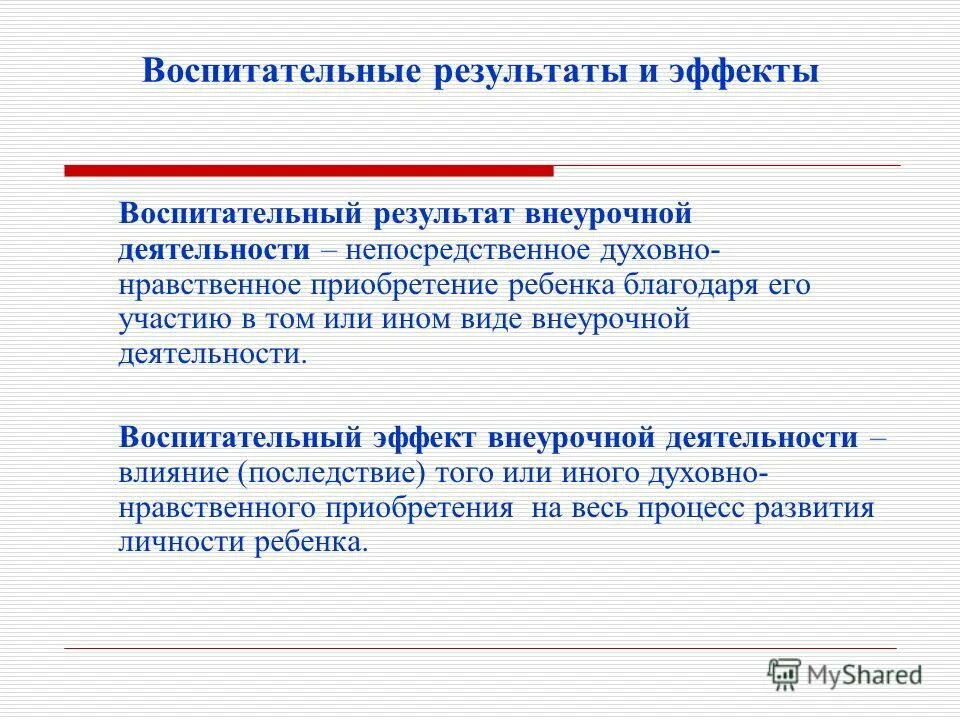 Воспитательные результаты и эффекты

Воспитательный результат внеурочной деятельности – непосредственное духовно-нравственное приобретение ребенка благодаря его участию в том или ином виде внеурочной деятельности.

Воспитательный эффект внеурочной деятельности – влияние (последствие) того или иного духовно-нравственного приобретения на весь процесс развития личности ребенка.

MyShared